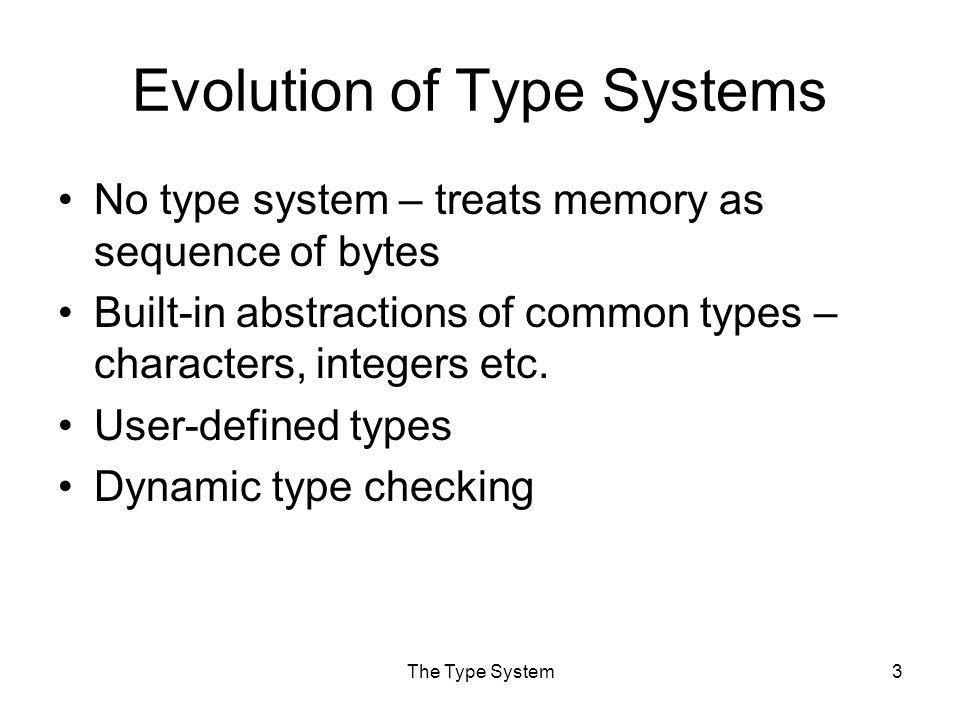 Evolution of Type Systems

• No type system – treats memory as sequence of bytes
• Built-in abstractions of common types – characters, integers etc.
• User-defined types
• Dynamic type checking

The Type System

3